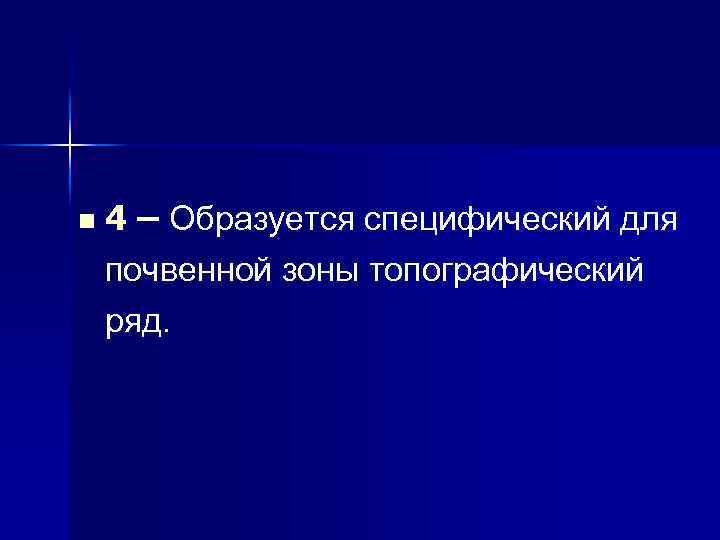 4 – Образуется специфический для почвенной зоны топографический ряд.